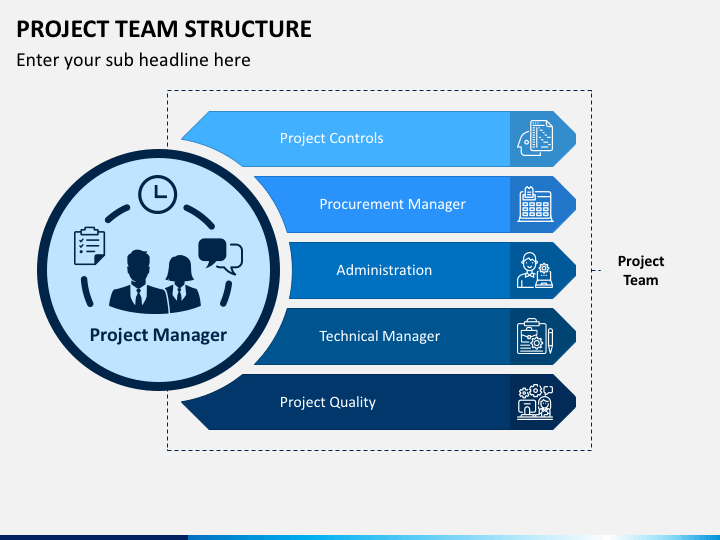 PROJECT TEAM STRUCTURE

Enter your sub headline here

Project Manager

Project Controls

Procurement Manager

Administration

Technical Manager

Project Quality

Project Team